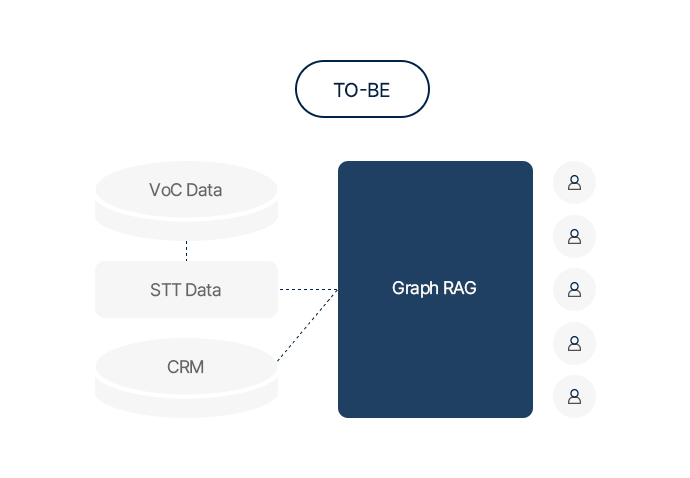 TO-BE

VoC Data

STT Data

CRM

Graph RAG